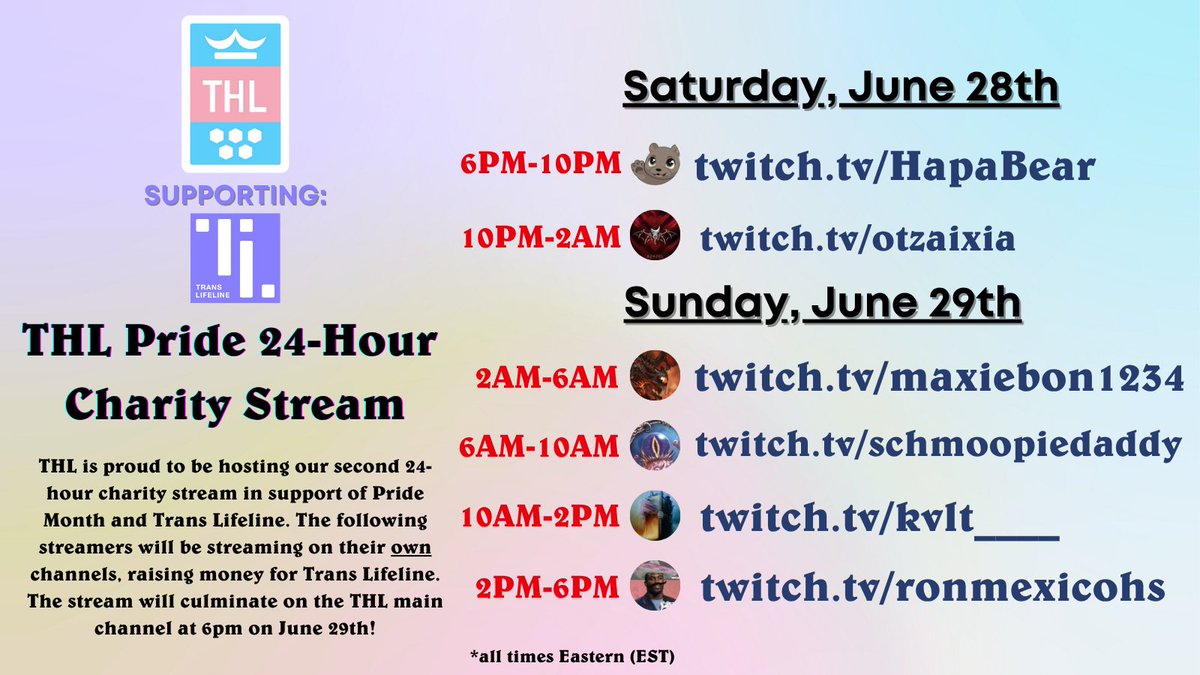 THL

SUPPORTING:

TRANS LIFELINE

THL Pride 24-Hour Charity Stream

THL is proud to be hosting our second 24-hour charity stream in support of Pride Month and Trans Lifeline. The following streamers will be streaming on their own channels, raising money for Trans Lifeline. The stream will culminate on the THL main channel at 6pm on June 29th!

Saturday, June 28th

6PM-10PM twitch.tv/HapaBear

10PM-2AM twitch.tv/otzaixia

Sunday, June 29th

2AM-6AM twitch.tv/maxiebon1234

6AM-10AM twitch.tv/schmoopiedaddy

10AM-2PM twitch.tv/kvlt____

2PM-6PM twitch.tv/ronmexicohs

*all times Eastern (EST)